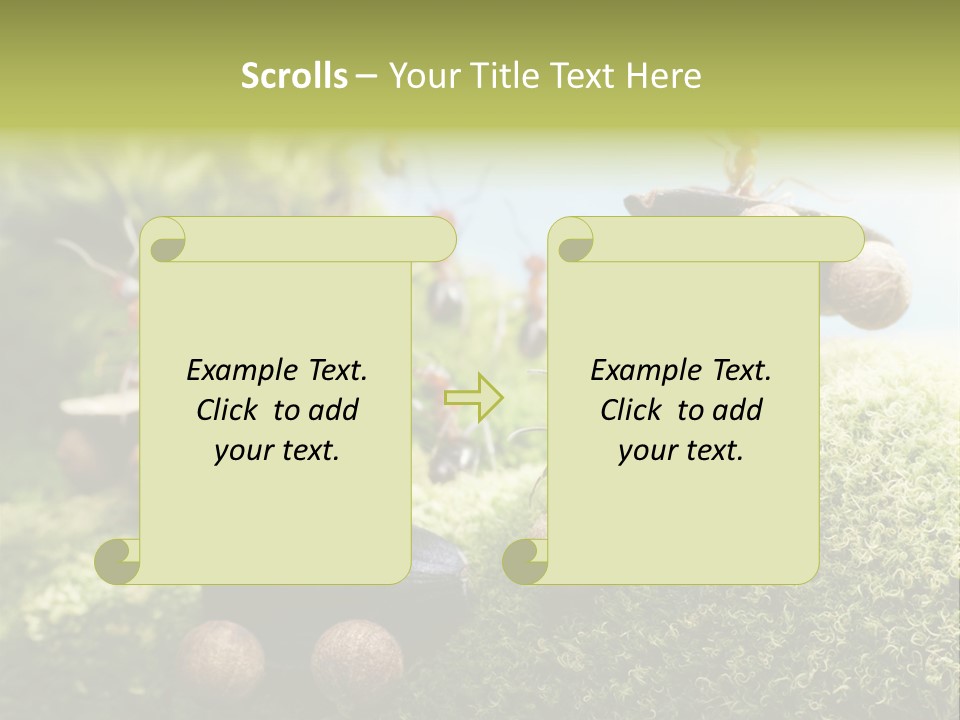 Scrolls – Your Title Text Here

Example Text. Click to add your text.

Example Text. Click to add your text.